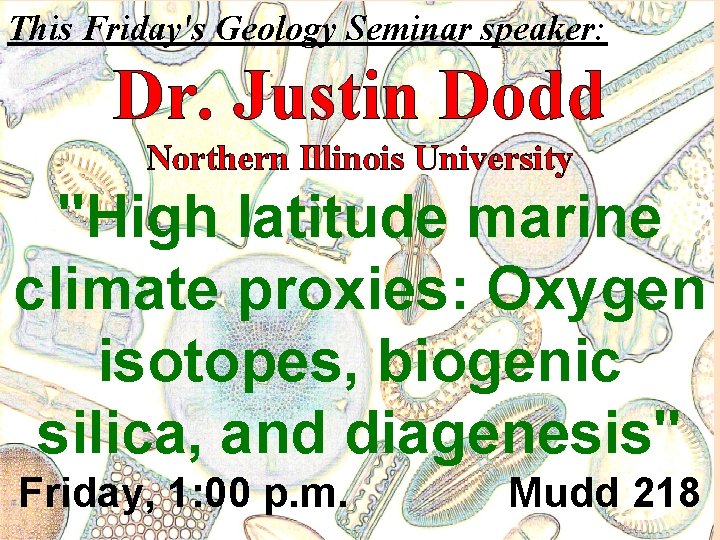 This Friday's Geology Seminar speaker:

Dr. Justin Dodd

Northern Illinois University

"High latitude marine climate proxies: Oxygen isotopes, biogenic silica, and diagenesis"

Friday, 1:00 p.m. Mudd 218